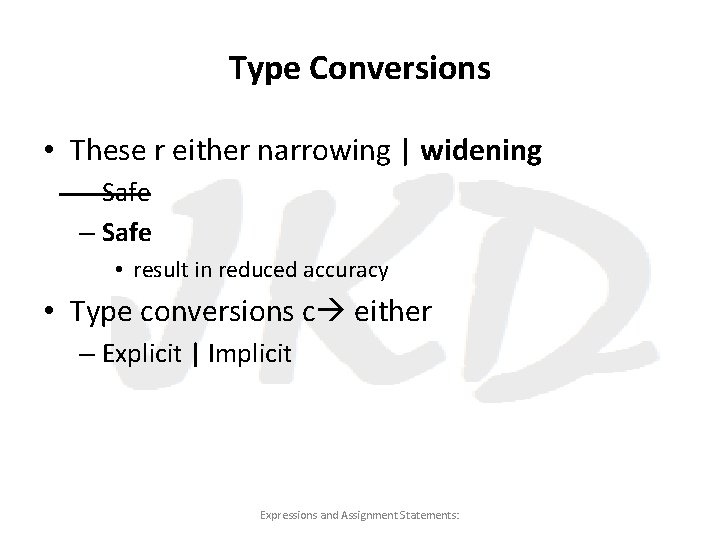 Type Conversions

• These r either narrowing | **widening**

– ~~Safe~~

– **Safe**

• result in reduced accuracy

• Type conversions c→ either

– Explicit | Implicit

JKD

Expressions and Assignment Statements: